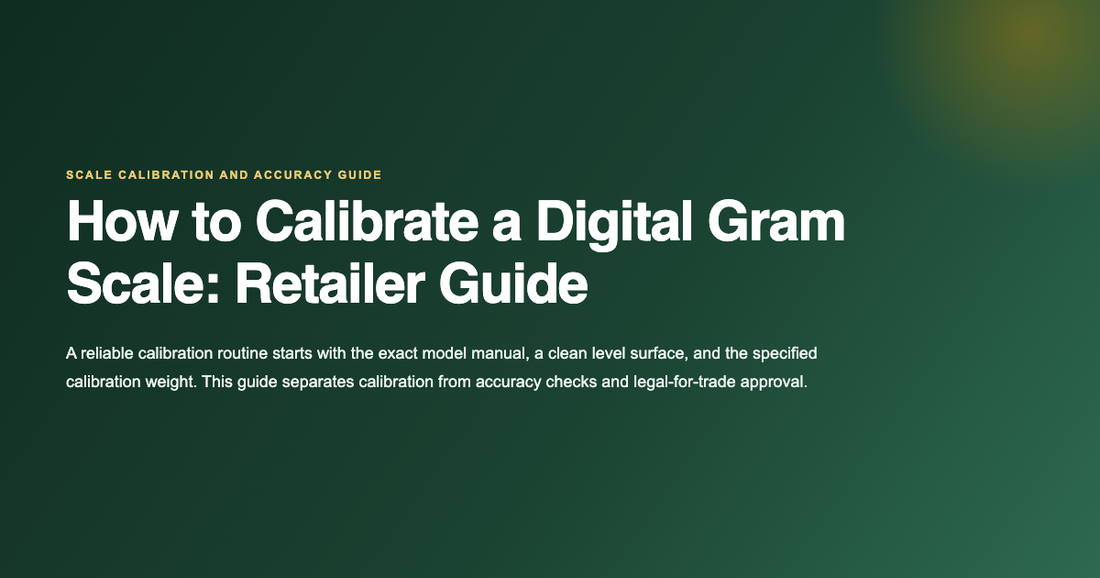 SCALE CALIBRATION AND ACCURACY GUIDE

How to Calibrate a Digital Gram Scale: Retailer Guide

A reliable calibration routine starts with the exact model manual, a clean level surface, and the specified calibration weight. This guide separates calibration from accuracy checks and legal-for-trade approval.